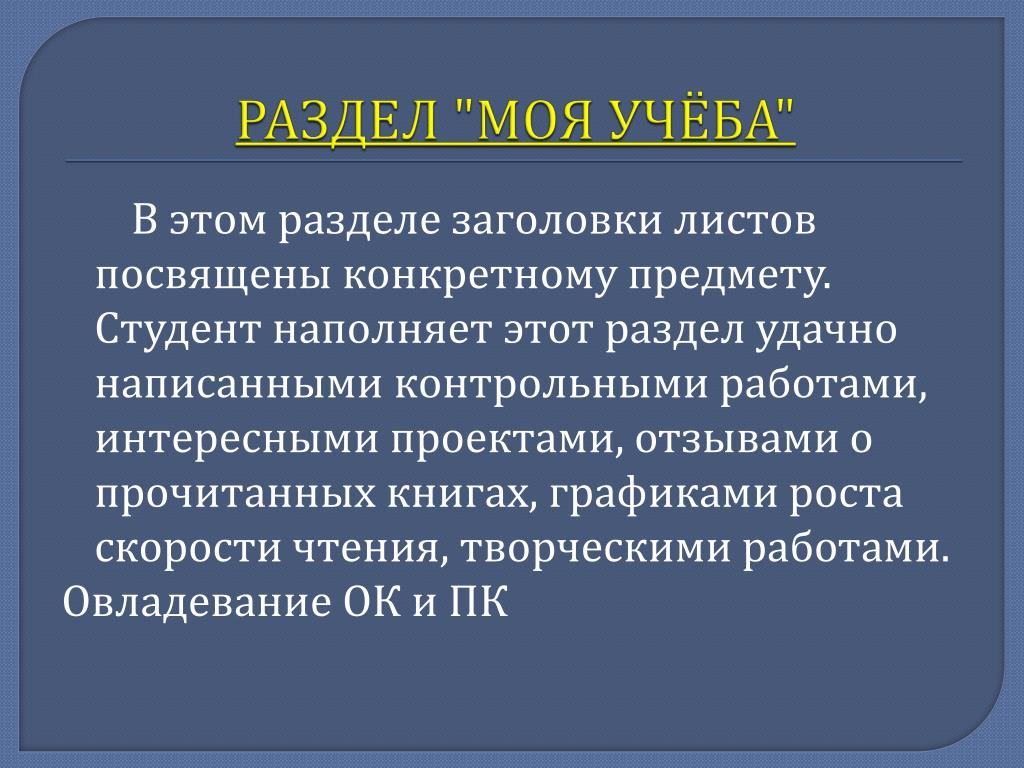 РАЗДЕЛ "МОЯ УЧЁБА"

В этом разделе заголовки листов посвящены конкретному предмету. Студент наполняет этот раздел удачно написанными контрольными работами, интересными проектами, отзывами о прочитанных книгах, графиками роста скорости чтения, творческими работами.

Овладевание ОК и ПК